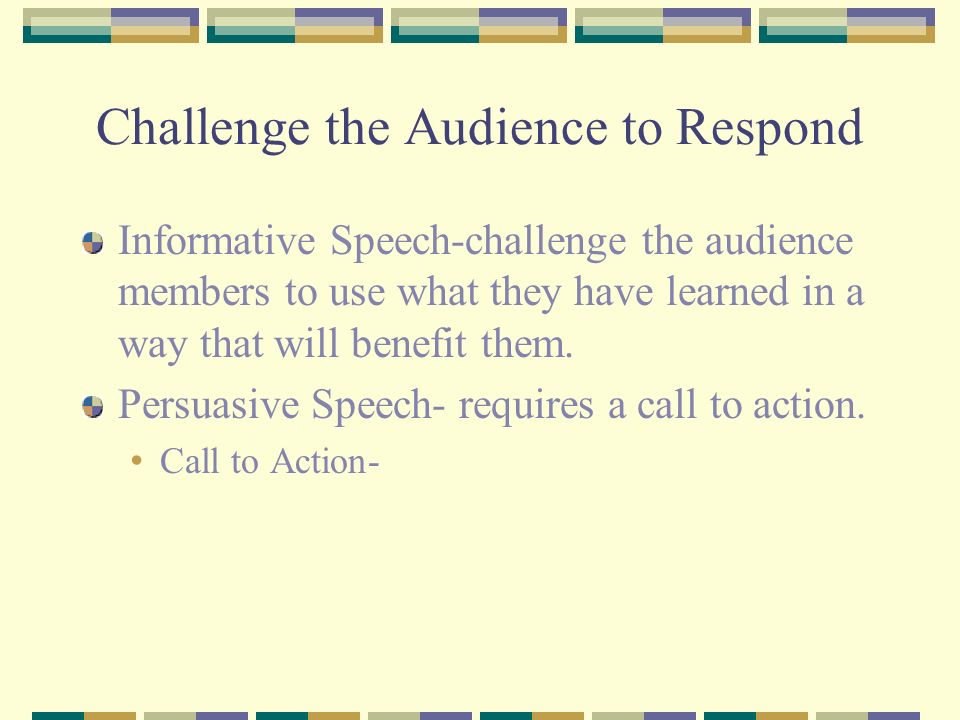 Challenge the Audience to Respond

Informative Speech-challenge the audience members to use what they have learned in a way that will benefit them.

Persuasive Speech- requires a call to action.

• Call to Action-